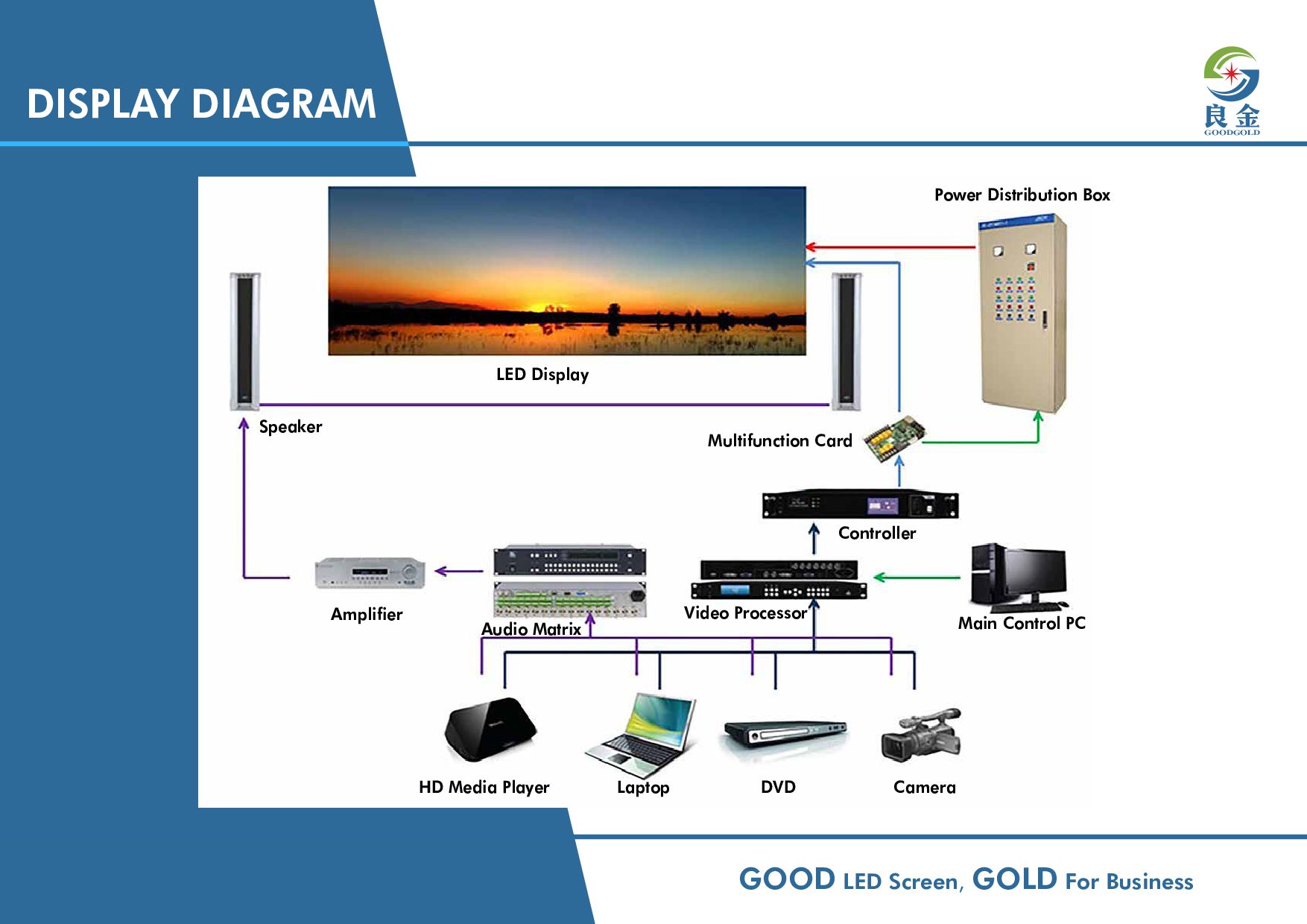 DISPLAY DIAGRAM

良金
GOODGOLD

Power Distribution Box

LED Display

Speaker

Multifunction Card

Controller

Amplifier

Audio Matrix

Video Processor

Main Control PC

HD Media Player

Laptop

DVD

Camera

GOOD LED Screen, GOLD For Business